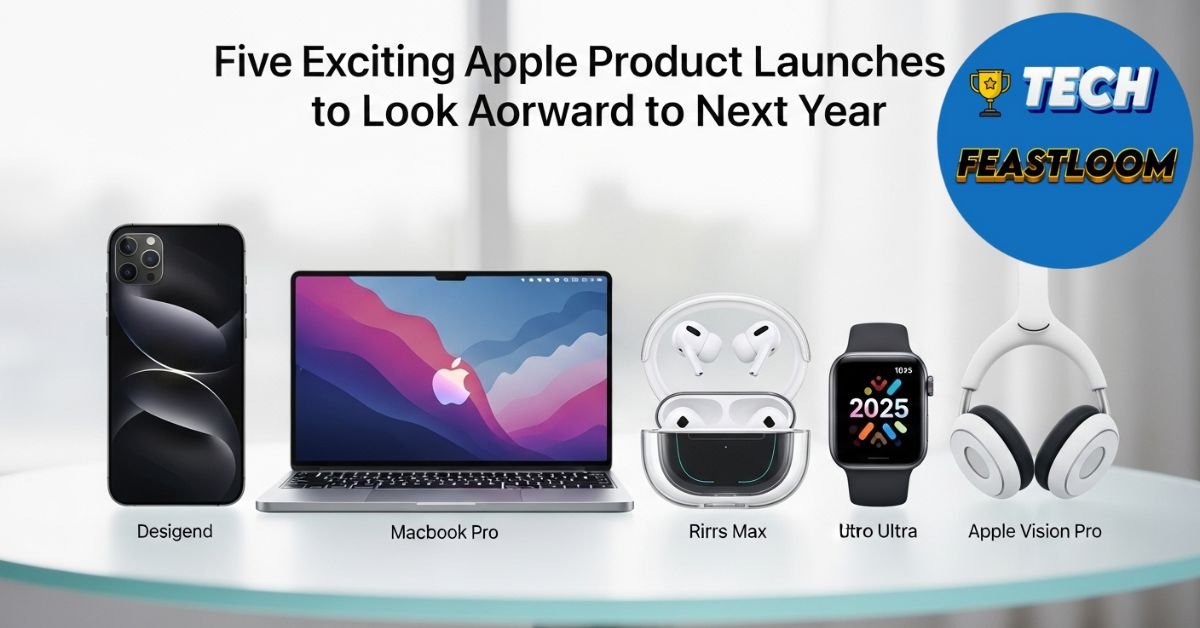 Five Exciting Apple Product Launches to Look Aorward to Next Year

TECH
FEASTLOOM

1095
2025

Desigend

Macbook Pro

Rirrs Max

Utro Ultra

Apple Vision Pro